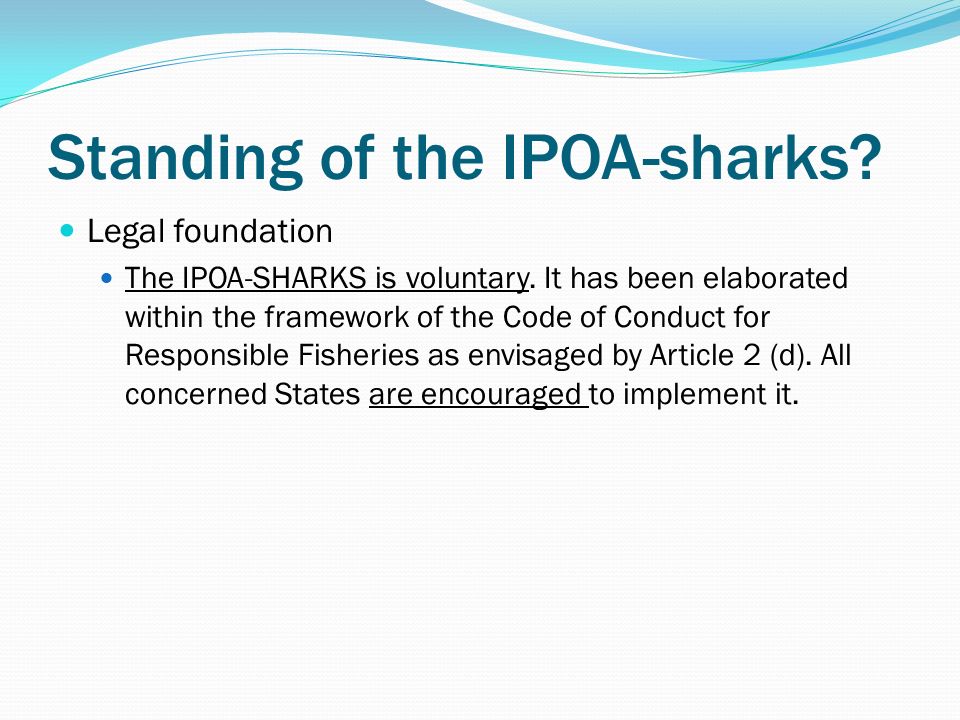 Standing of the IPOA-sharks?

Legal foundation

The IPOA-SHARKS is voluntary. It has been elaborated within the framework of the Code of Conduct for Responsible Fisheries as envisaged by Article 2 (d). All concerned States are encouraged to implement it.